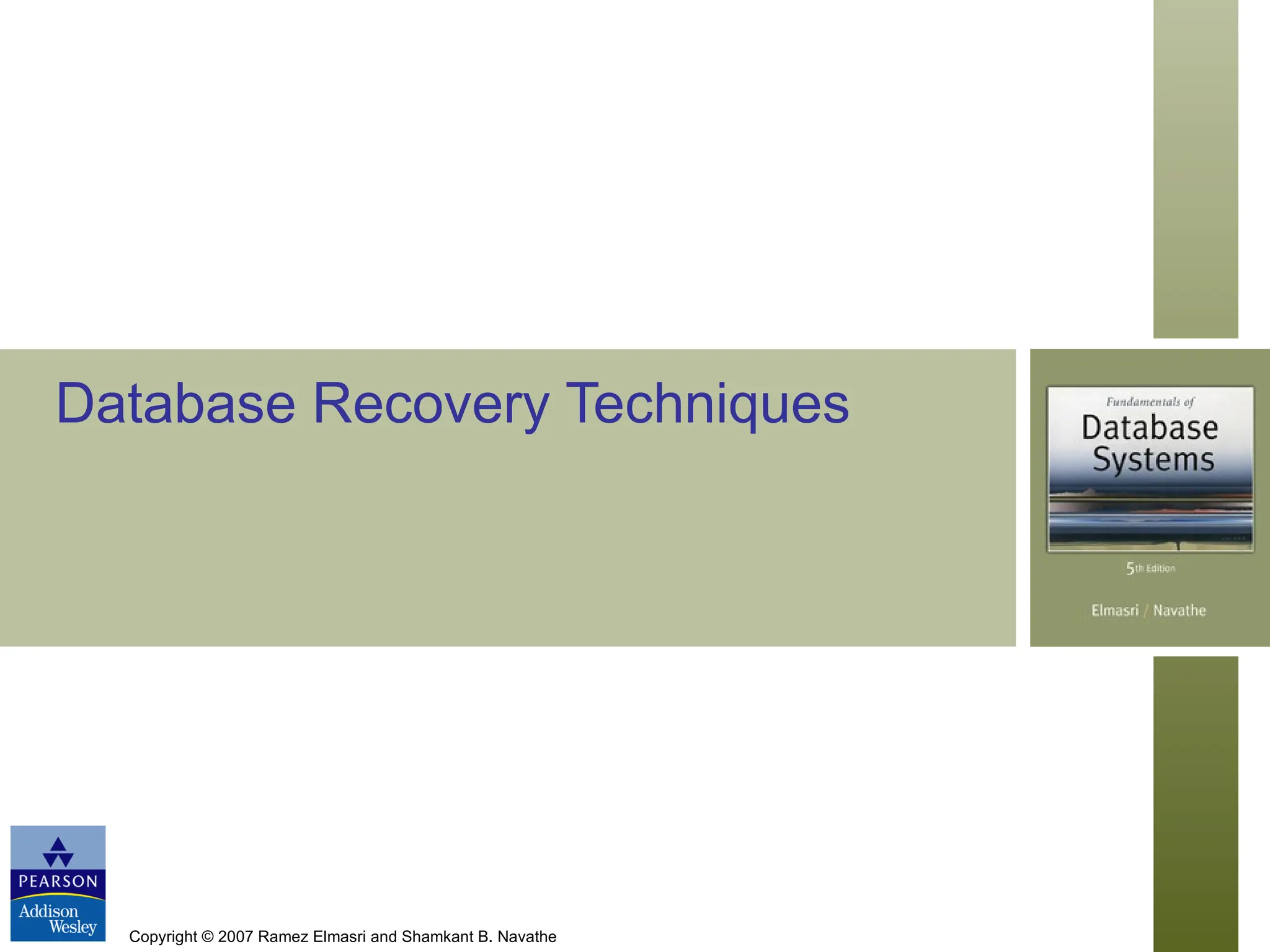 Database Recovery Techniques

Fundamentals of
Database Systems

5th Edition

Elmasri / Navathe

PEARSON
Addison Wesley

Copyright © 2007 Ramez Elmasri and Shamkant B. Navathe